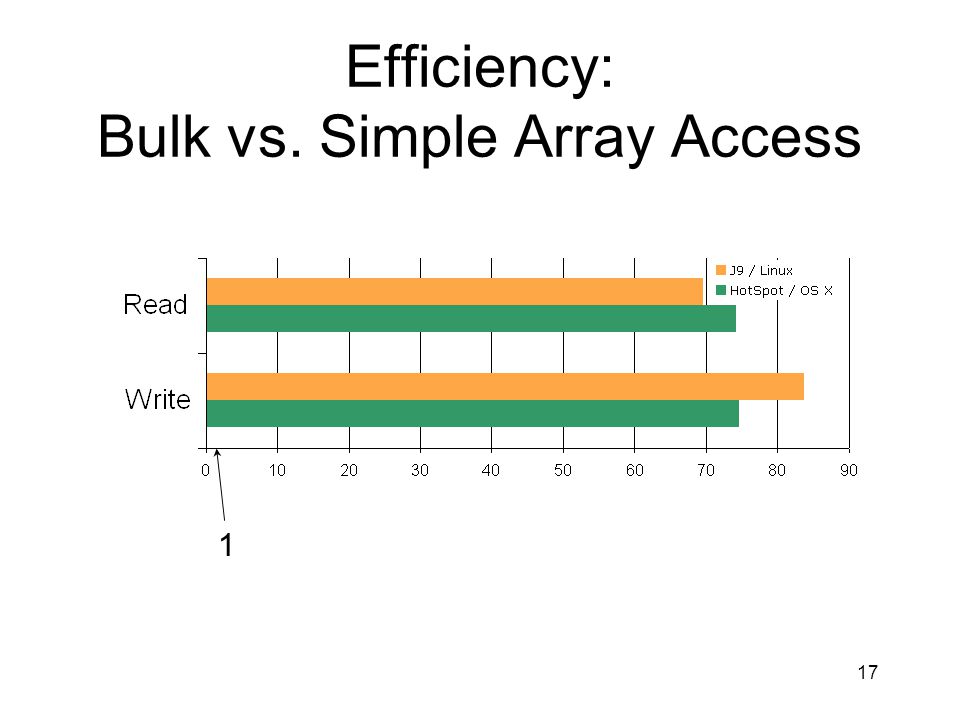 Efficiency:
Bulk vs. Simple Array Access

J9 / Linux
HotSpot / OS X

Read
Write

0 10 20 30 40 50 60 70 80 90

1

17